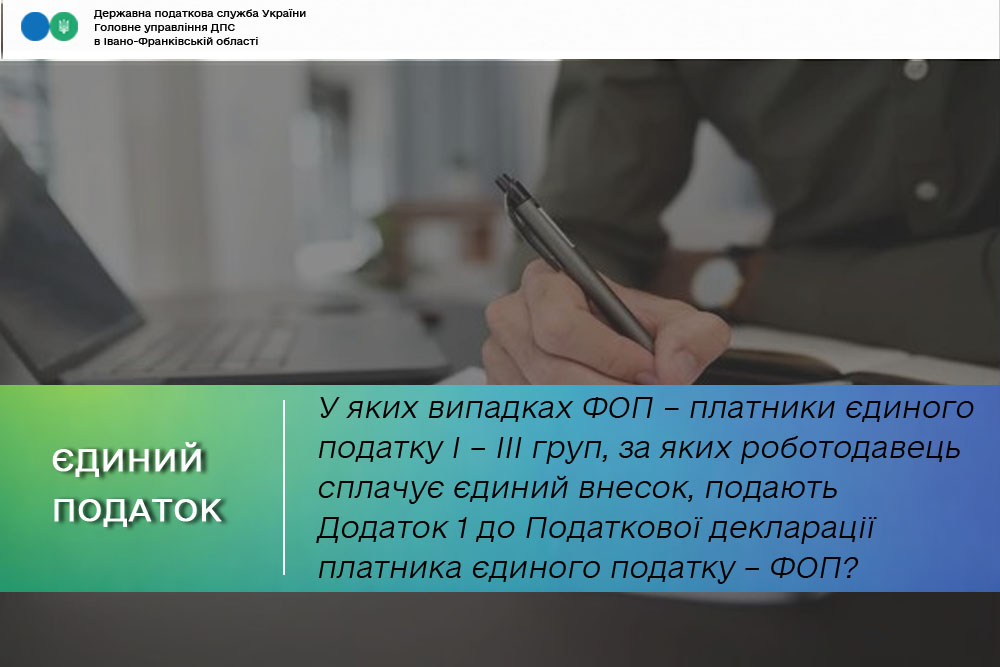 Державна податкова служба України
Головне управління ДПС
в Івано-Франківській області

ЄДИНИЙ ПОДАТОК

У яких випадках ФОП – платники єдиного податку І – ІІІ груп, за яких роботодавець сплачує єдиний внесок, подають Додаток 1 до Податкової декларації платника єдиного податку – ФОП?